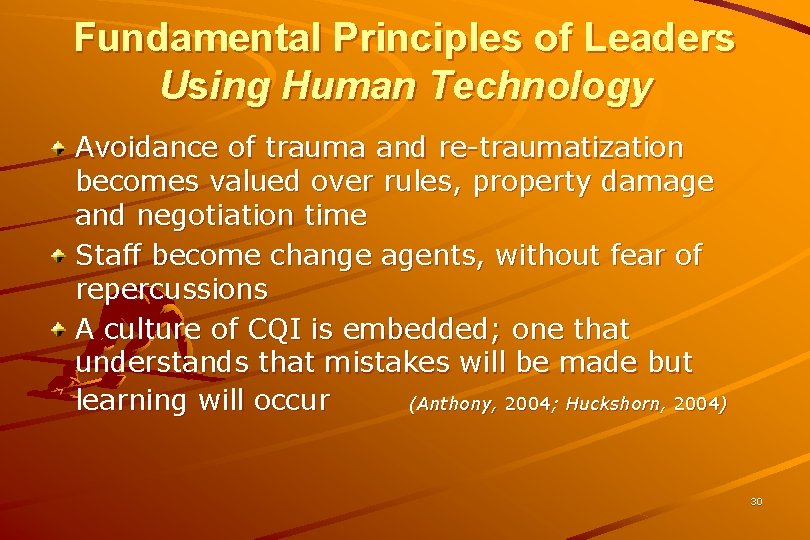 Fundamental Principles of Leaders
Using Human Technology

Avoidance of trauma and re-traumatization becomes valued over rules, property damage and negotiation time

Staff become change agents, without fear of repercussions

A culture of CQI is embedded; one that understands that mistakes will be made but learning will occur (Anthony, 2004; Huckshorn, 2004)

30